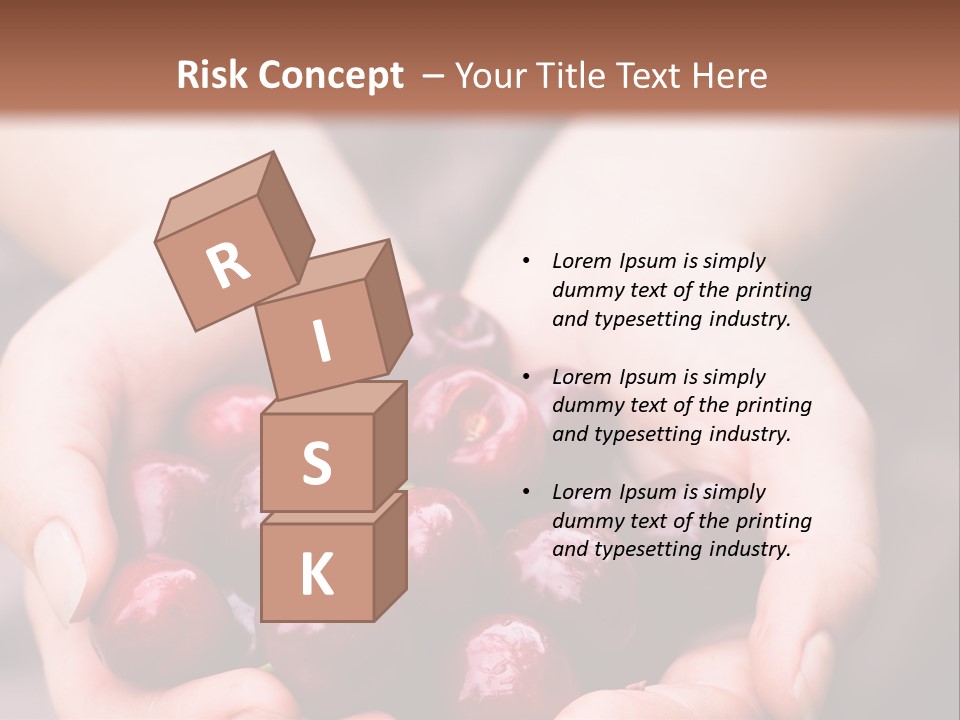 Risk Concept – Your Title Text Here

R
I
S
K

• Lorem Ipsum is simply dummy text of the printing and typesetting industry.

• Lorem Ipsum is simply dummy text of the printing and typesetting industry.

• Lorem Ipsum is simply dummy text of the printing and typesetting industry.